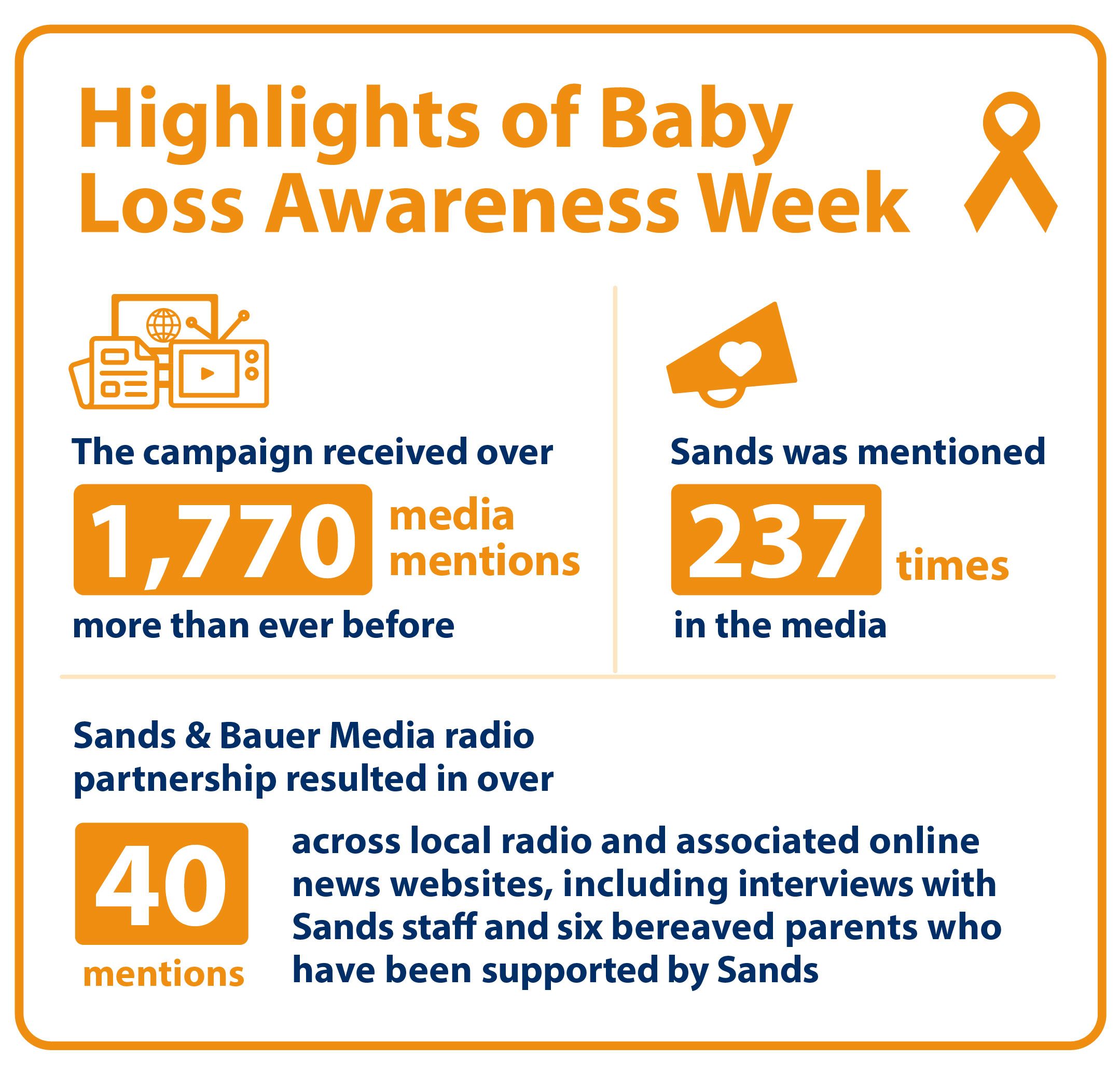 Highlights of Baby Loss Awareness Week

The campaign received over

1,770 media mentions

more than ever before

Sands was mentioned

237 times

in the media

Sands & Bauer Media radio partnership resulted in over

40 mentions

across local radio and associated online news websites, including interviews with Sands staff and six bereaved parents who have been supported by Sands